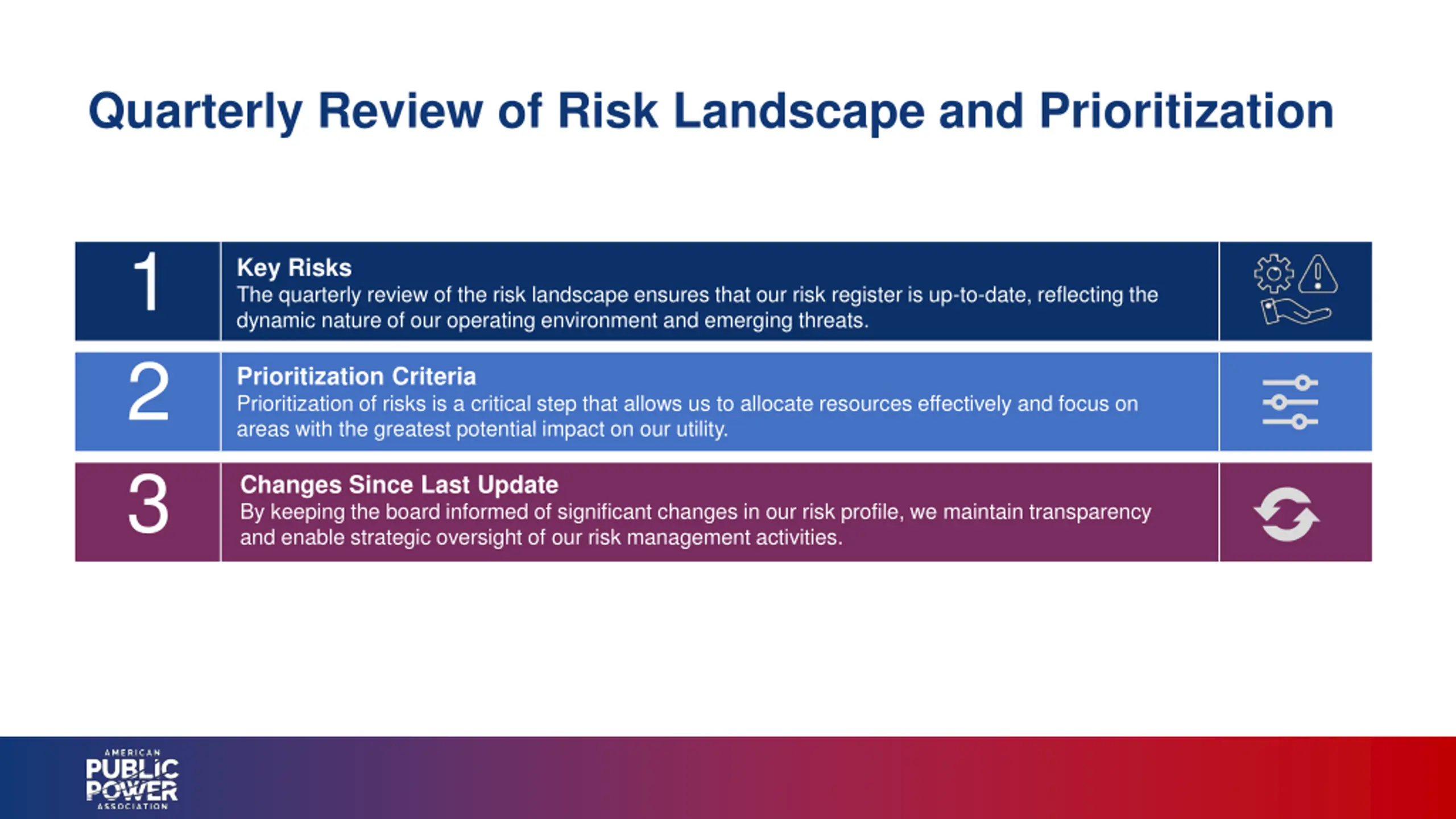 Quarterly Review of Risk Landscape and Prioritization

1

Key Risks
The quarterly review of the risk landscape ensures that our risk register is up-to-date, reflecting the dynamic nature of our operating environment and emerging threats.

2

Prioritization Criteria
Prioritization of risks is a critical step that allows us to allocate resources effectively and focus on areas with the greatest potential impact on our utility.

3

Changes Since Last Update
By keeping the board informed of significant changes in our risk profile, we maintain transparency and enable strategic oversight of our risk management activities.

AMERICAN PUBLIC POWER ASSOCIATION